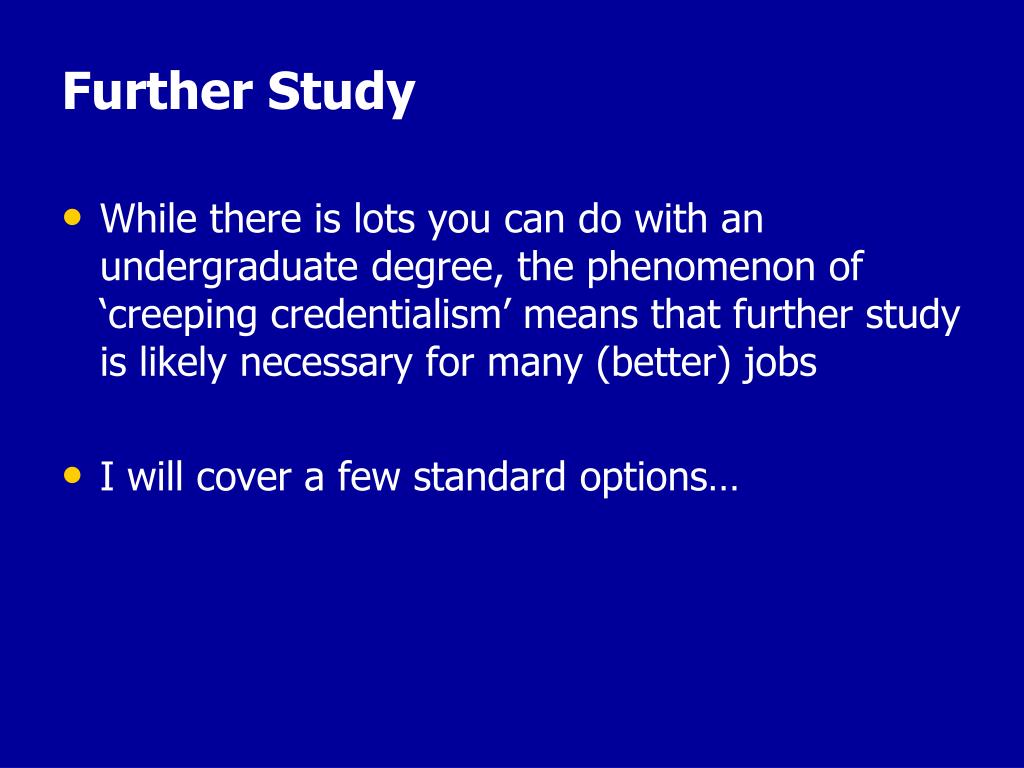 Further Study

• While there is lots you can do with an undergraduate degree, the phenomenon of ‘creeping credentialism’ means that further study is likely necessary for many (better) jobs

• I will cover a few standard options…